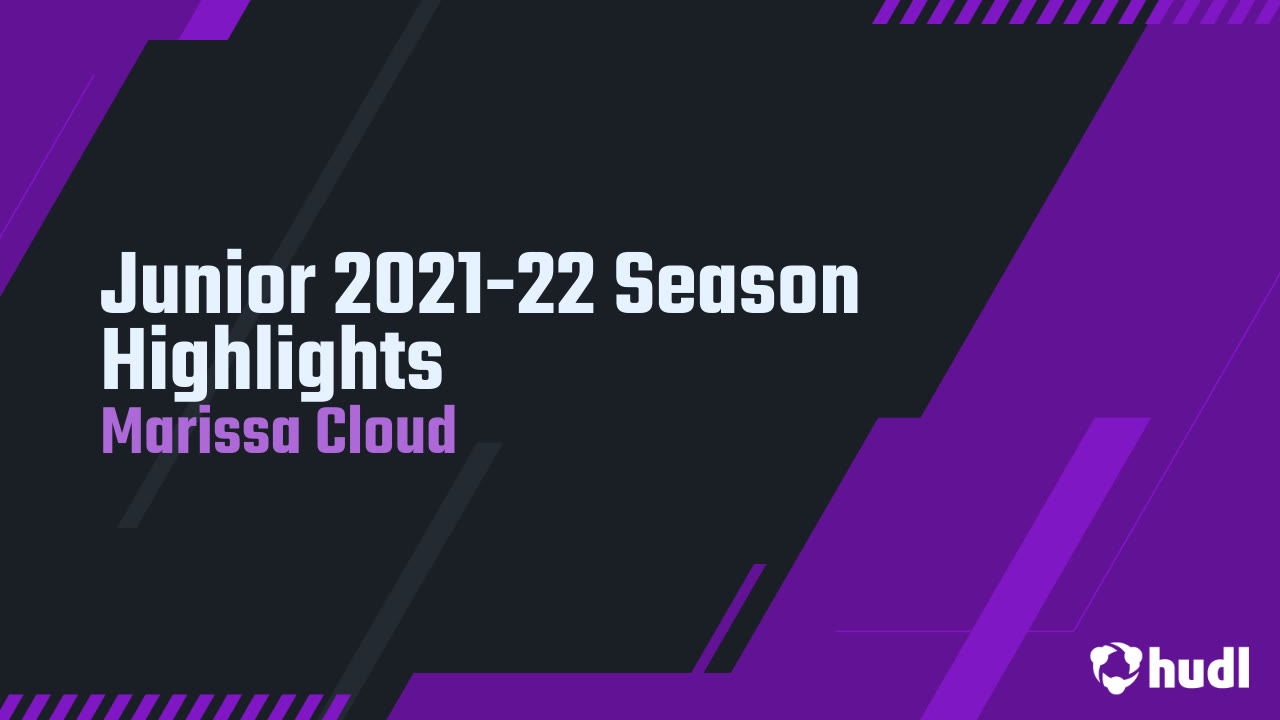 Junior 2021-22 Season Highlights
Marissa Cloud

hudl